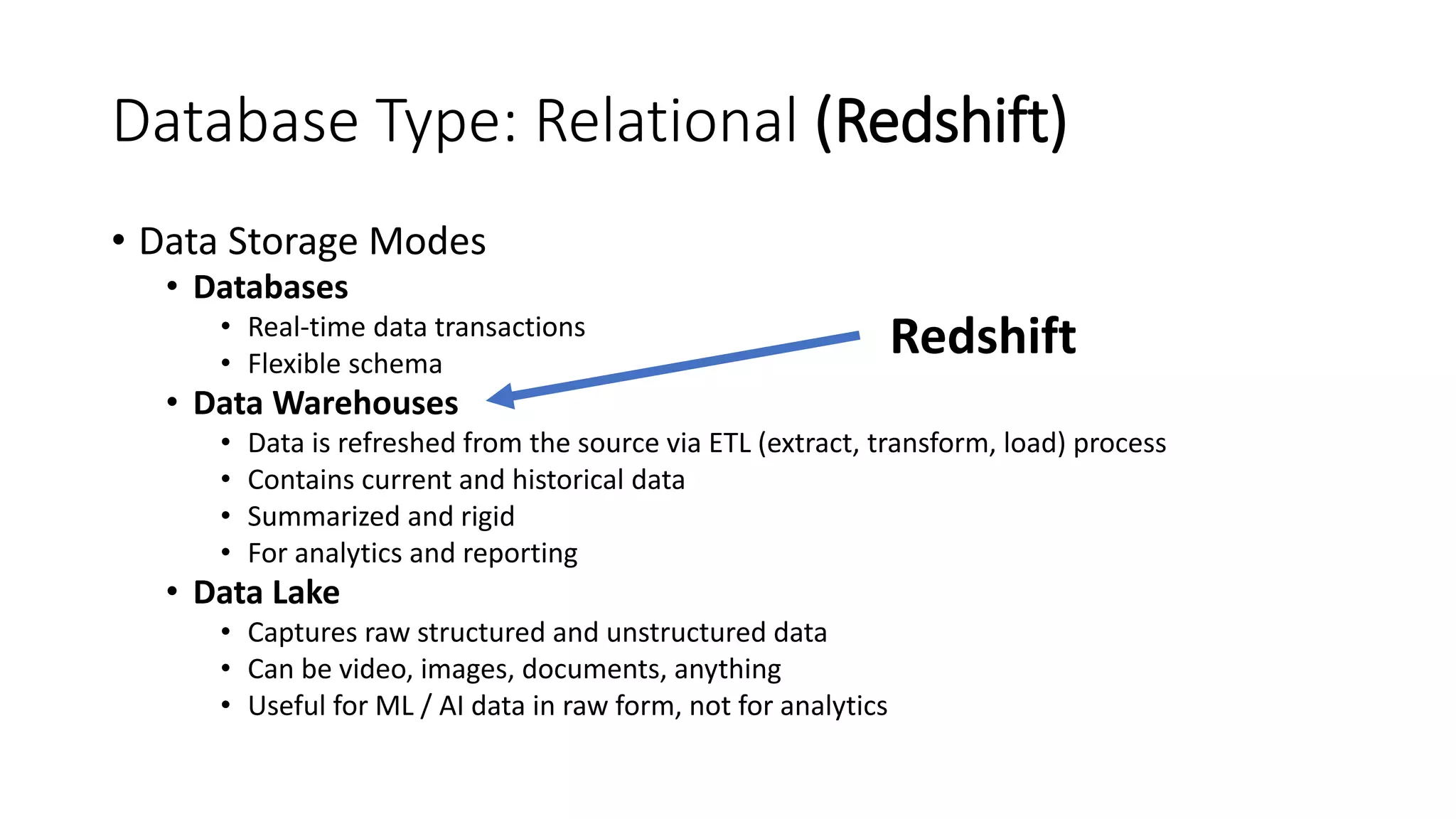 Database Type: Relational (Redshift)

• Data Storage Modes
  • Databases
    • Real-time data transactions
    • Flexible schema
  • Data Warehouses
    • Data is refreshed from the source via ETL (extract, transform, load) process
    • Contains current and historical data
    • Summarized and rigid
    • For analytics and reporting
  • Data Lake
    • Captures raw structured and unstructured data
    • Can be video, images, documents, anything
    • Useful for ML / AI data in raw form, not for analytics

Redshift